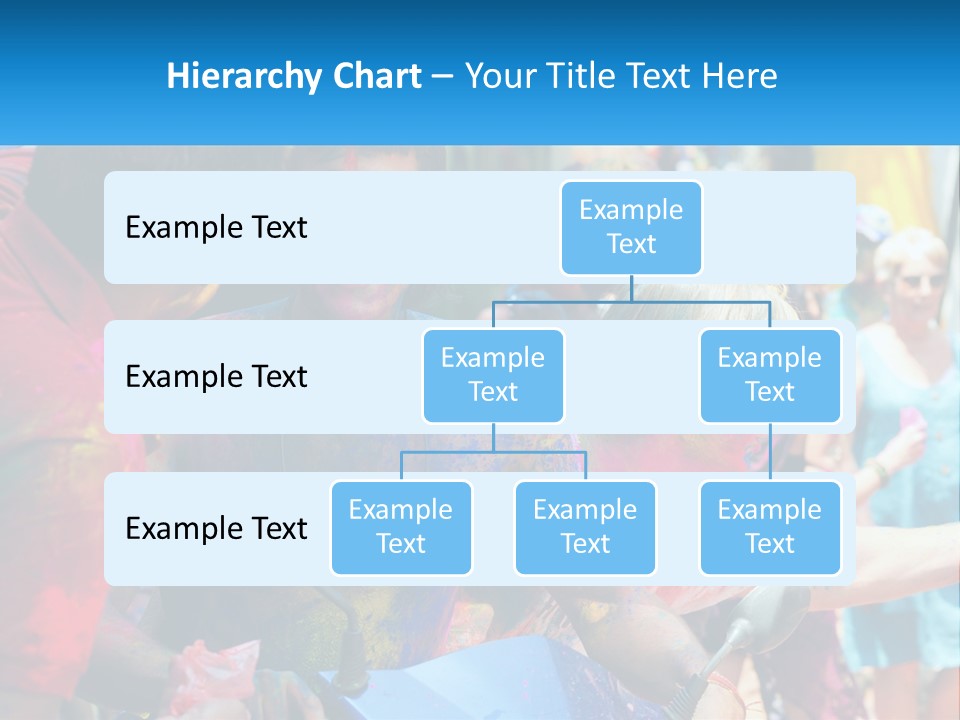 Hierarchy Chart – Your Title Text Here

Example Text

Example Text

Example Text

Example Text

Example Text

Example Text

Example Text

Example Text

Example Text